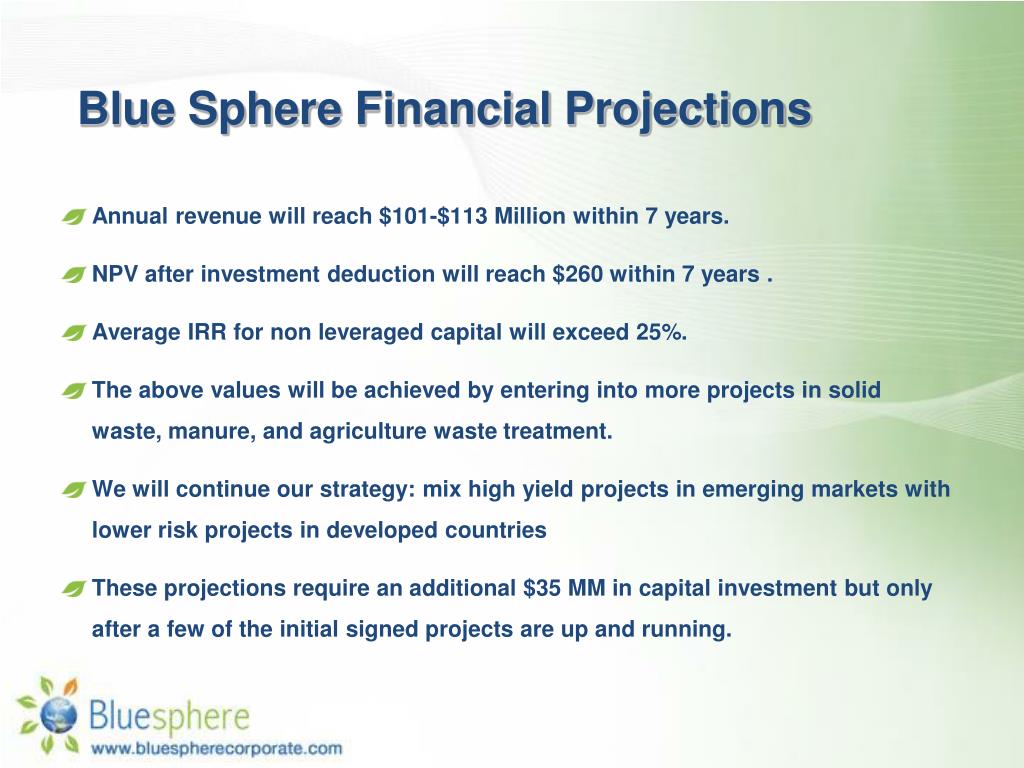 Blue Sphere Financial Projections

Annual revenue will reach \$101-\$113 Million within 7 years.

NPV after investment deduction will reach \$260 within 7 years .

Average IRR for non leveraged capital will exceed 25%.

The above values will be achieved by entering into more projects in solid waste, manure, and agriculture waste treatment.

We will continue our strategy: mix high yield projects in emerging markets with lower risk projects in developed countries

These projections require an additional \$35 MM in capital investment but only after a few of the initial signed projects are up and running.

Bluesphere
www.bluespherecorporate.com